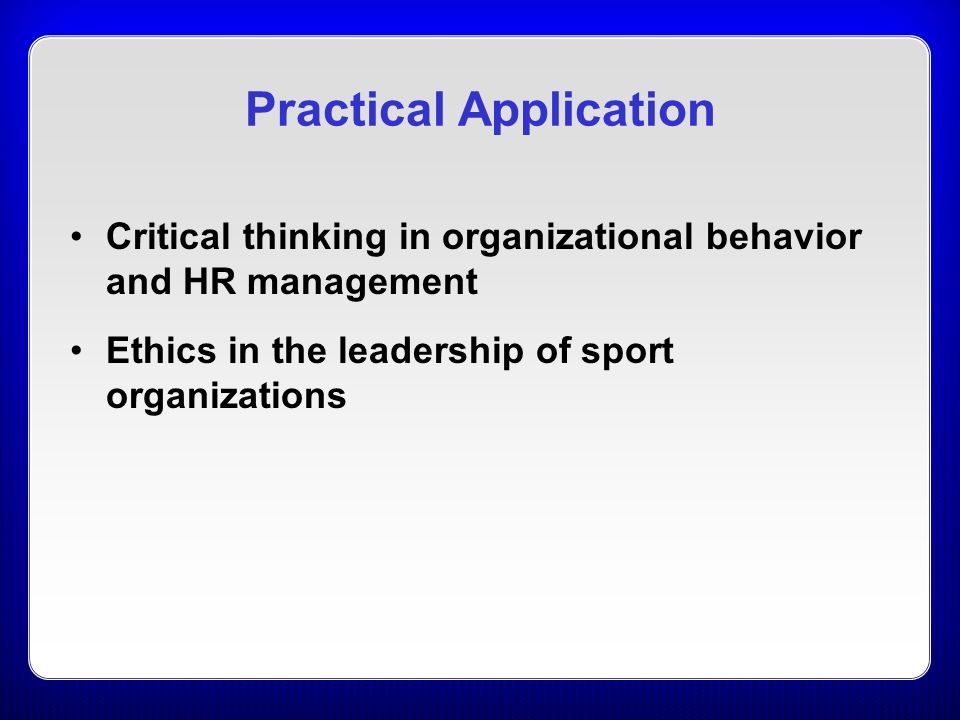 Practical Application

• Critical thinking in organizational behavior and HR management

• Ethics in the leadership of sport organizations